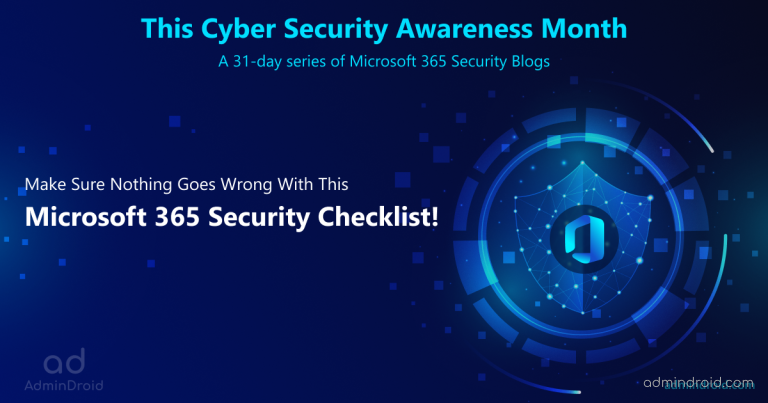 This Cyber Security Awareness Month

A 31-day series of Microsoft 365 Security Blogs

Make Sure Nothing Goes Wrong With This

Microsoft 365 Security Checklist!

ad
AdminDroid

admindroid.com